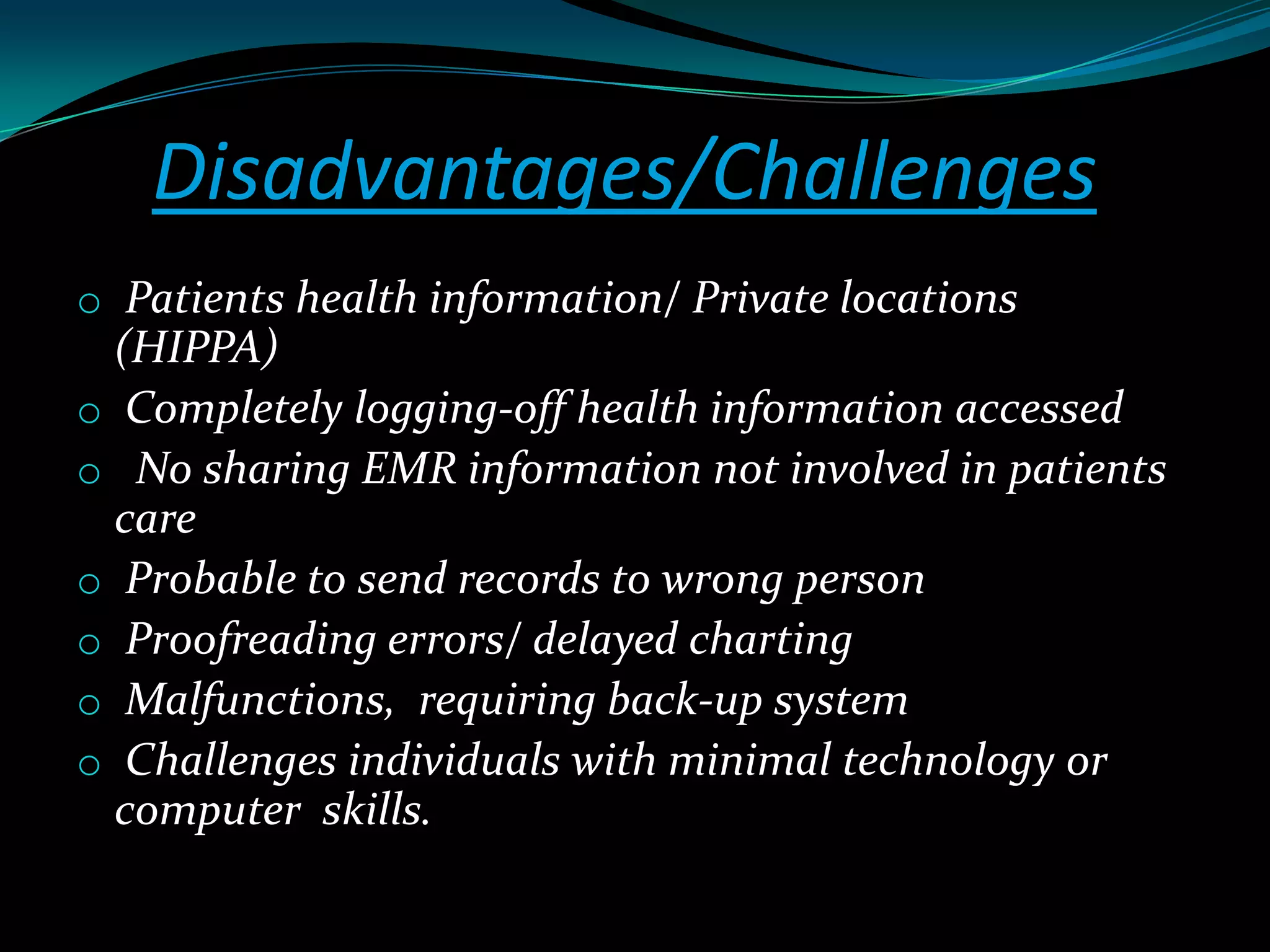 Disadvantages/Challenges

o Patients health information/ Private locations (HIPPA)
o Completely logging-off health information accessed
o No sharing EMR information not involved in patients care
o Probable to send records to wrong person
o Proofreading errors/ delayed charting
o Malfunctions, requiring back-up system
o Challenges individuals with minimal technology or computer skills.